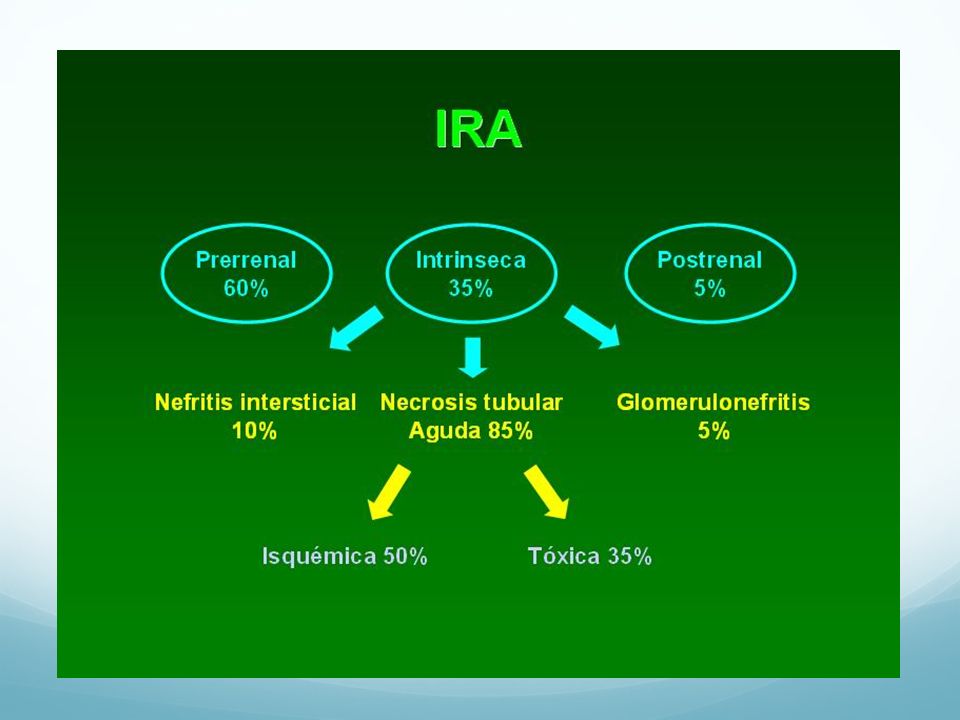 IRA

Prerrenal
60%

Intrinseca
35%

Postrenal
5%

Nefritis intersticial
10%

Necrosis tubular
Aguda 85%

Glomerulonefritis
5%

Isquémica 50%

Tóxica 35%